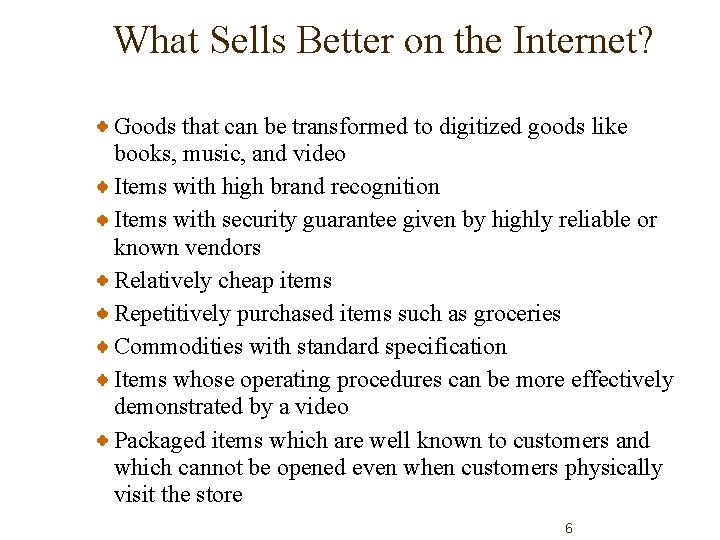 What Sells Better on the Internet?

- Goods that can be transformed to digitized goods like books, music, and video
- Items with high brand recognition
- Items with security guarantee given by highly reliable or known vendors
- Relatively cheap items
- Repetitively purchased items such as groceries
- Commodities with standard specification
- Items whose operating procedures can be more effectively demonstrated by a video
- Packaged items which are well known to customers and which cannot be opened even when customers physically visit the store

6